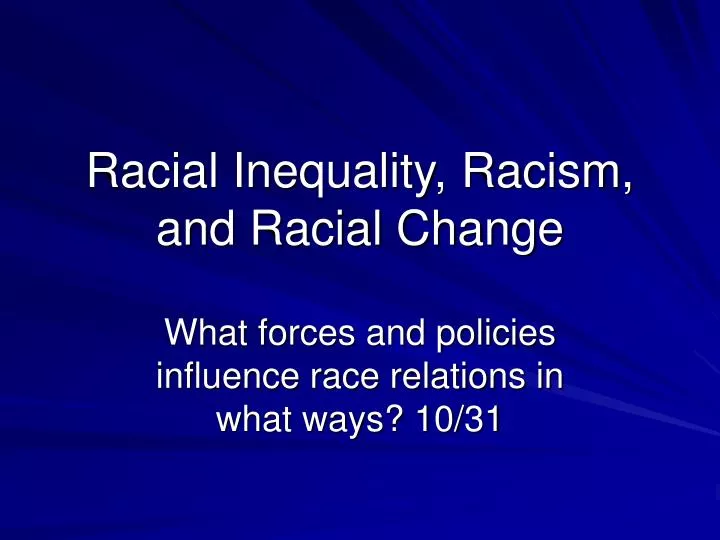 Racial Inequality, Racism, and Racial Change

What forces and policies influence race relations in what ways? 10/31